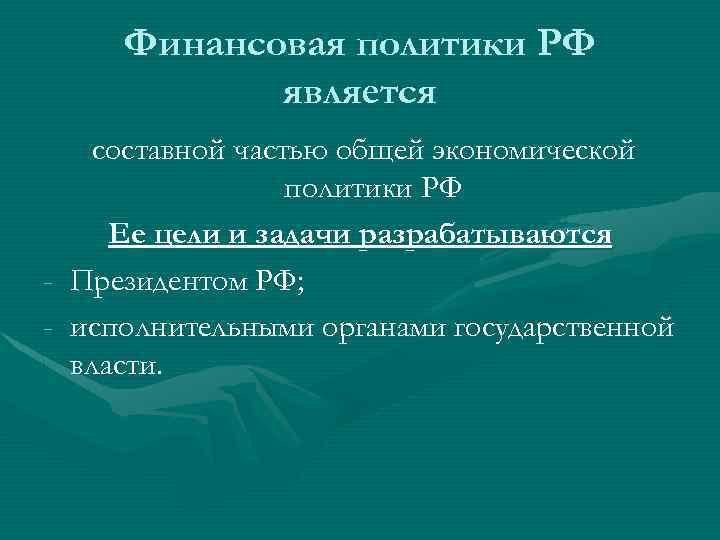 Финансовая политики РФ является

составной частью общей экономической политики РФ

Ее цели и задачи разрабатываются

- Президентом РФ;
- исполнительными органами государственной власти.